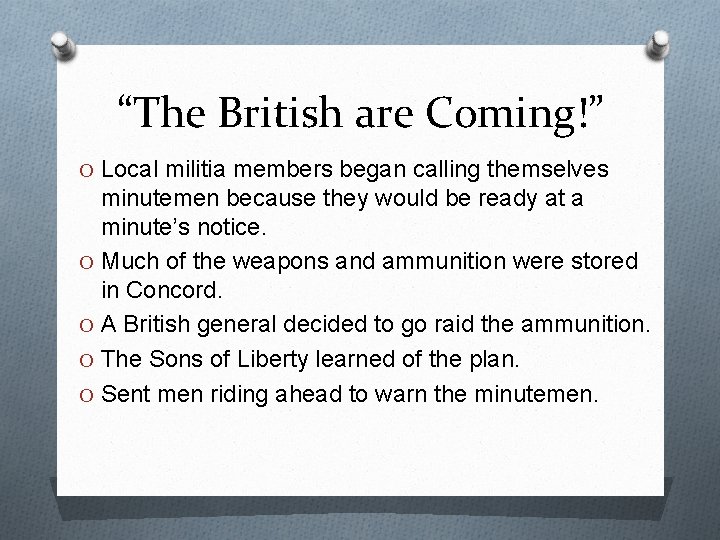 “The British are Coming!”

O Local militia members began calling themselves minutemen because they would be ready at a minute’s notice.
O Much of the weapons and ammunition were stored in Concord.
O A British general decided to go raid the ammunition.
O The Sons of Liberty learned of the plan.
O Sent men riding ahead to warn the minutemen.